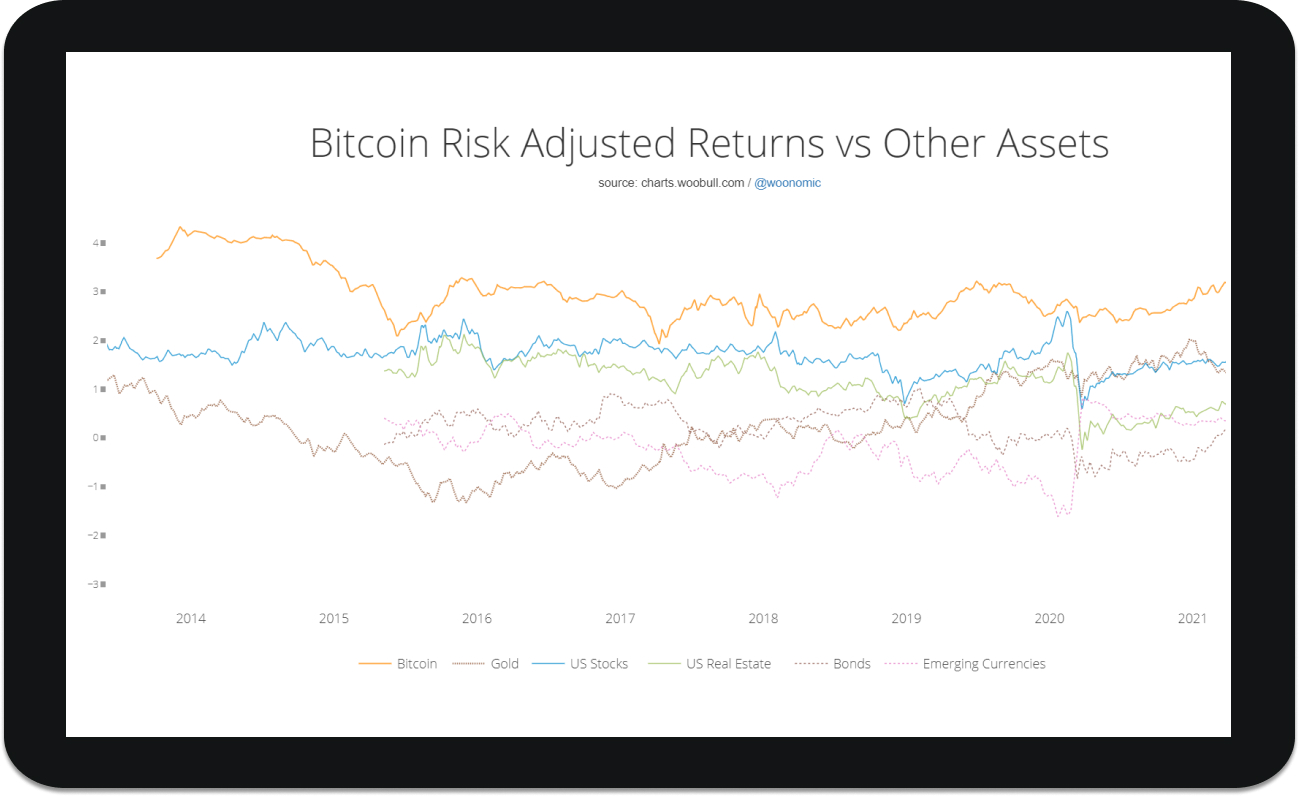 Bitcoin Risk Adjusted Returns vs Other Assets

source: charts.woobull.com / @woonomic

4
3
2
1
0
−1
−2
−3

2014 2015 2016 2017 2018 2019 2020 2021

Bitcoin Gold US Stocks US Real Estate Bonds Emerging Currencies